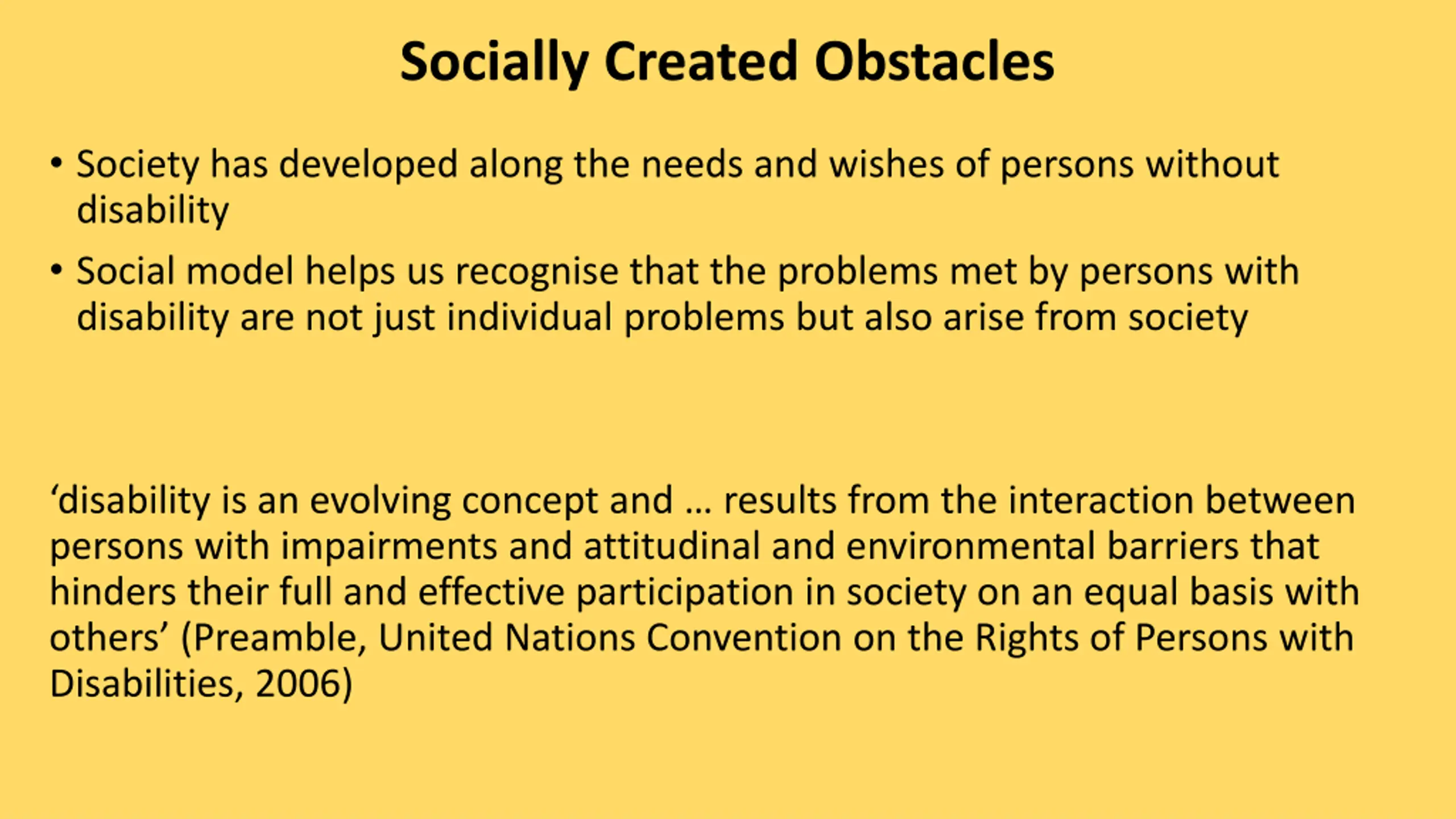 Socially Created Obstacles

• Society has developed along the needs and wishes of persons without disability

• Social model helps us recognise that the problems met by persons with disability are not just individual problems but also arise from society

‘disability is an evolving concept and … results from the interaction between persons with impairments and attitudinal and environmental barriers that hinders their full and effective participation in society on an equal basis with others’ (Preamble, United Nations Convention on the Rights of Persons with Disabilities, 2006)